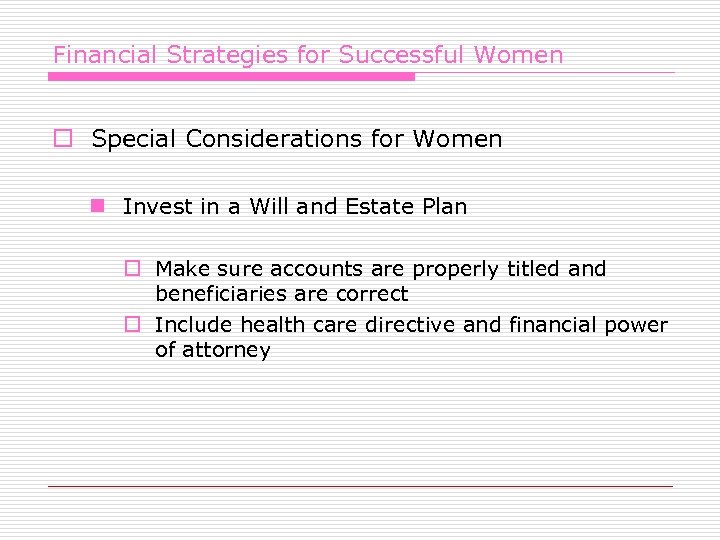 Financial Strategies for Successful Women

Special Considerations for Women

Invest in a Will and Estate Plan

Make sure accounts are properly titled and beneficiaries are correct

Include health care directive and financial power of attorney